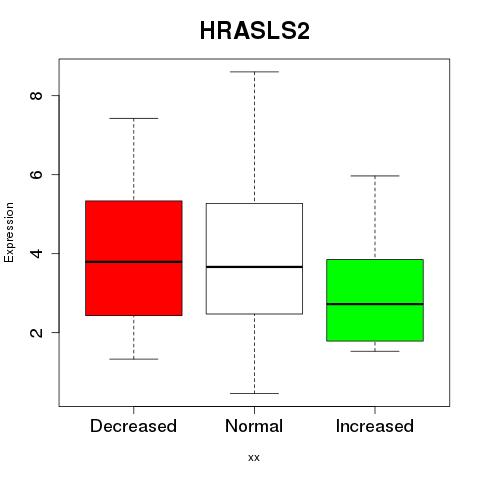 HRASLS2

Expression

8
6
4
2

Decreased
Normal
Increased

xx